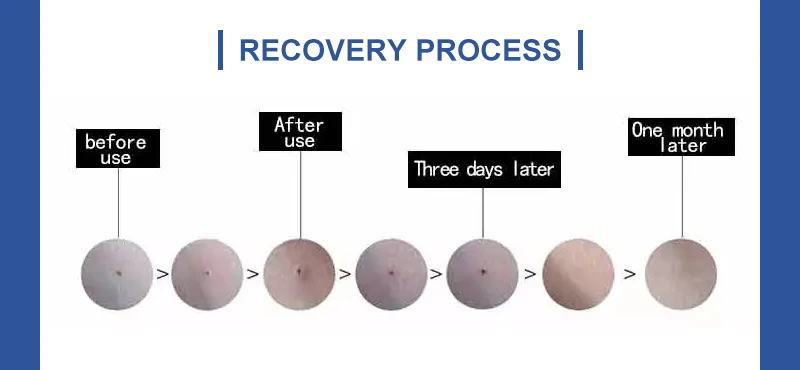 RECOVERY PROCESS

before use

After use

Three days later

One month later

> > > > > >